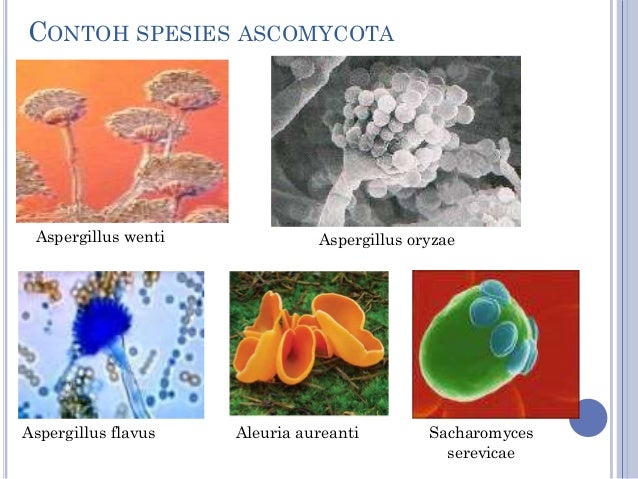 CONTOH SPESIES ASCOMYCOTA

Aspergillus wenti

Aspergillus oryzae

Aspergillus flavus

Aleuria aureanti

Sacharomyces serevicae